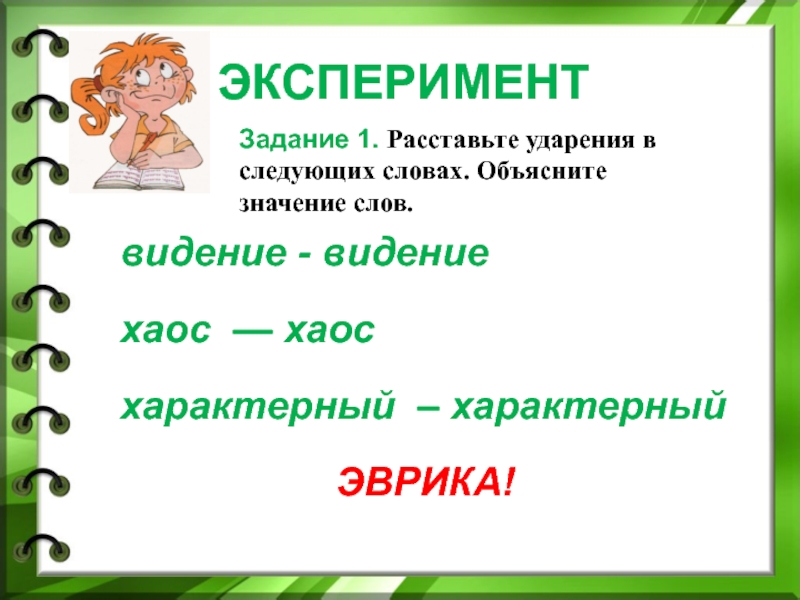 ЭКСПЕРИМЕНТ

Задание 1. Расставьте ударения в следующих словах. Объясните значение слов.

видение - видение

хаос — хаос

характерный – характерный

ЭВРИКА!